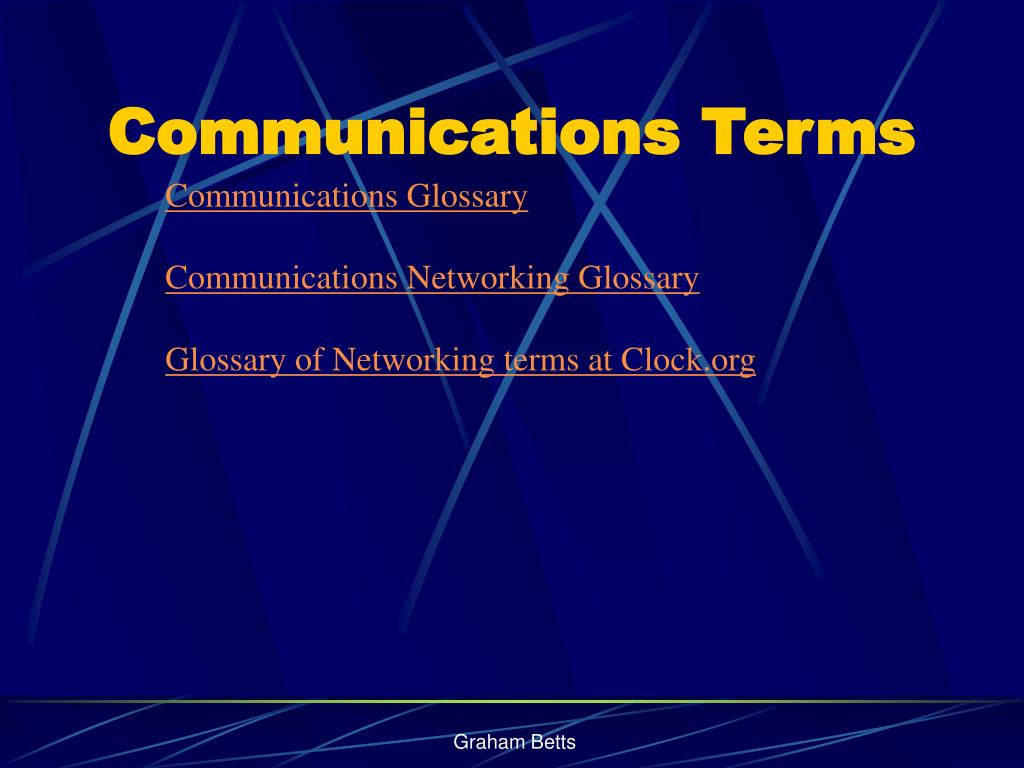 Communications Terms

Communications Glossary

Communications Networking Glossary

Glossary of Networking terms at Clock.org

Graham Betts